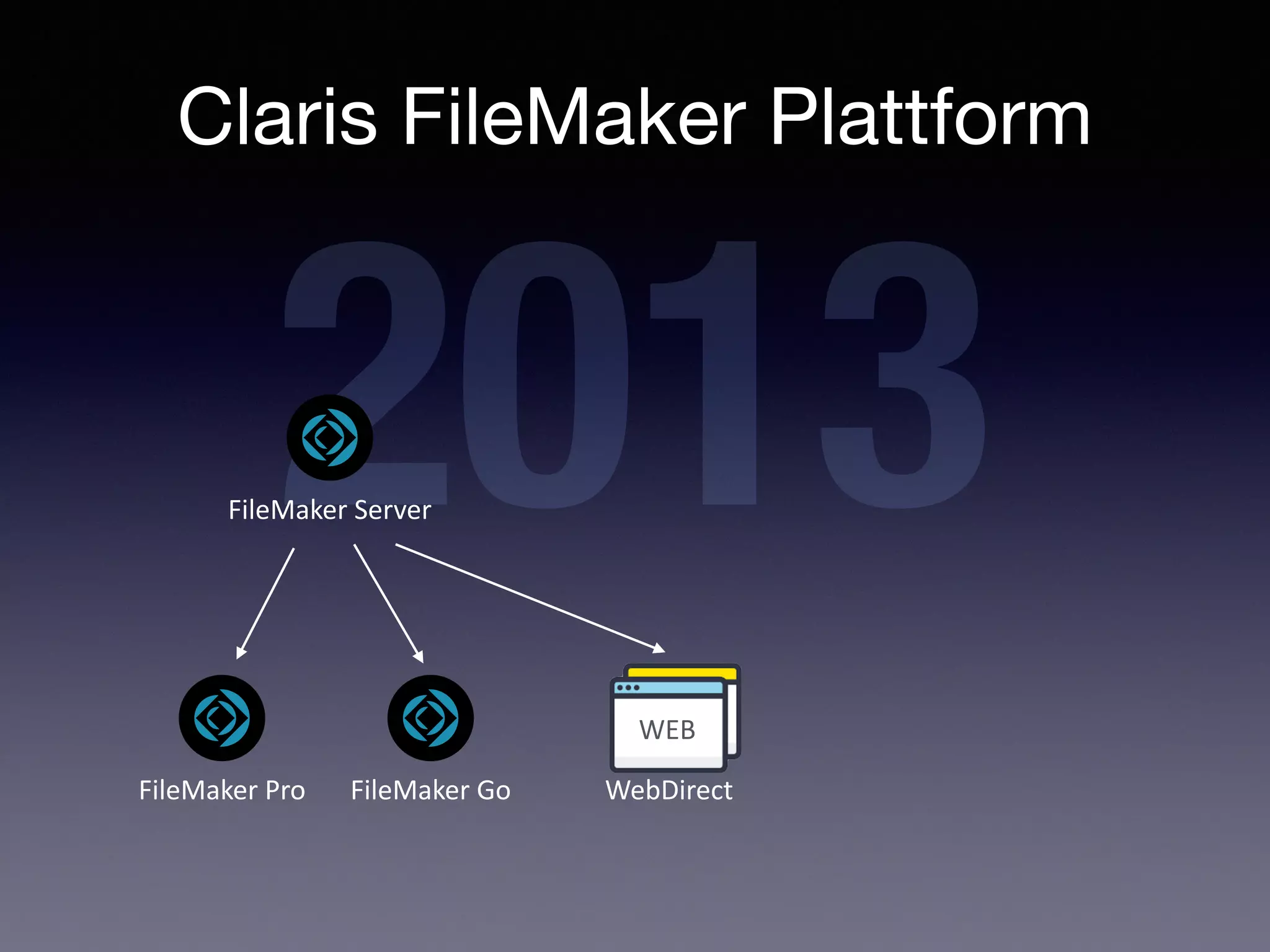 Claris FileMaker Plattform

2013

FileMaker Server

FileMaker Pro

FileMaker Go

WEB

WebDirect